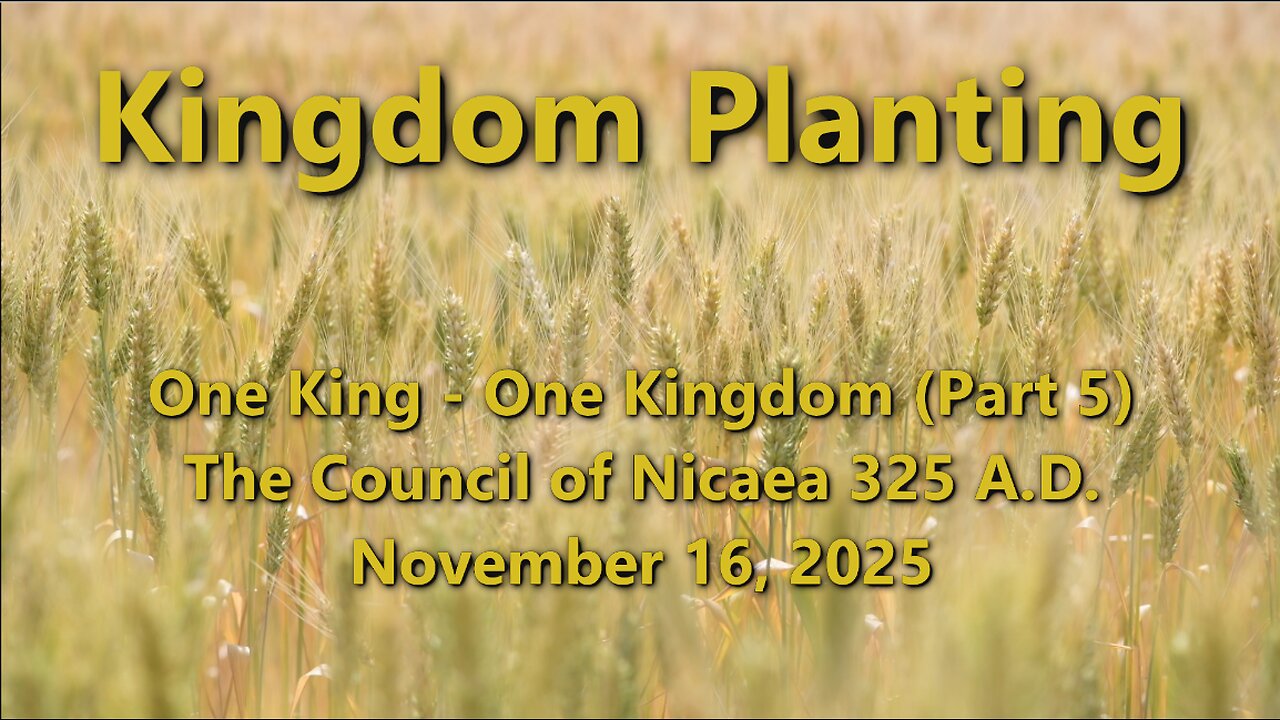 Kingdom Planting

One King - One Kingdom (Part 5)
The Council of Nicaea 325 A.D.
November 16, 2025